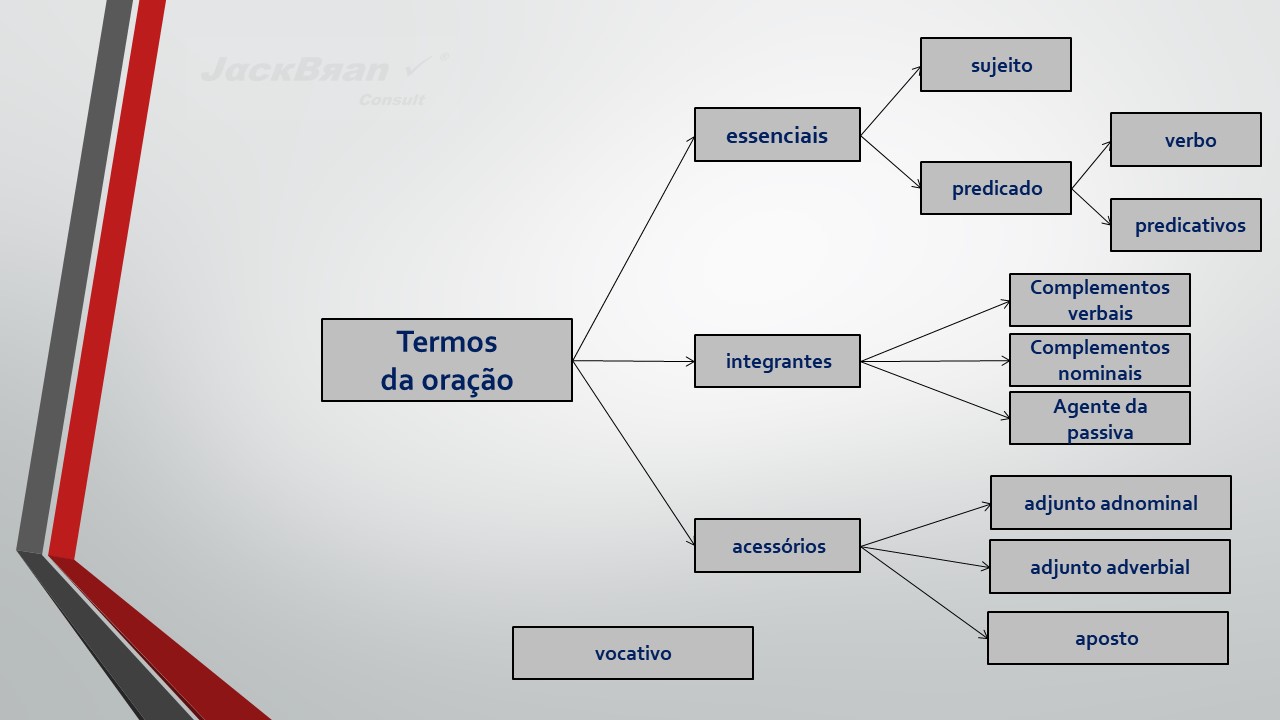 JackBran
Consult

Termos da oração

essenciais

sujeito

predicado

verbo

predicativos

integrantes

Complementos verbais

Complementos nominais

Agente da passiva

acessórios

adjunto adnominal

adjunto adverbial

aposto

vocativo